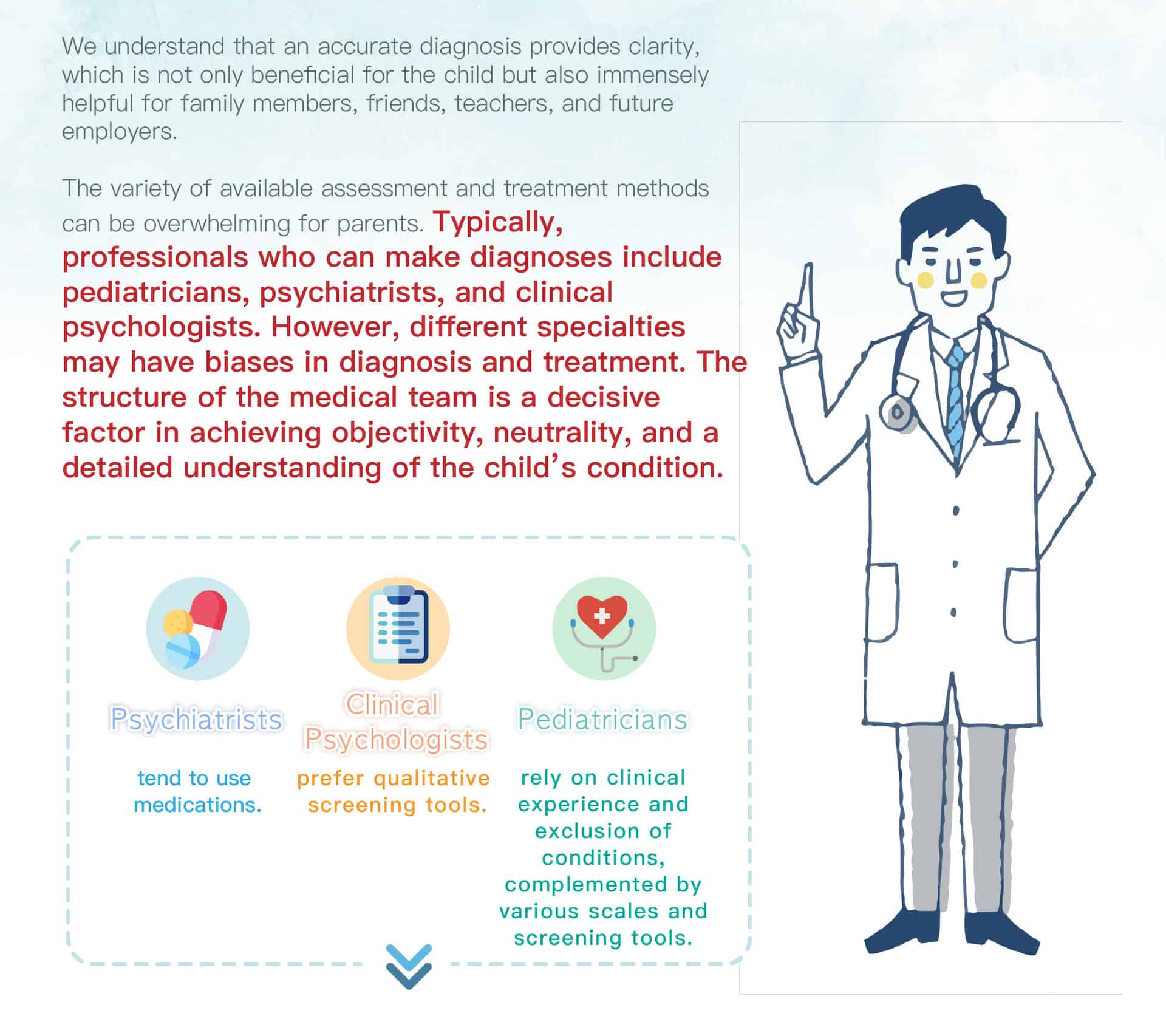 We understand that an accurate diagnosis provides clarity, which is not only beneficial for the child but also immensely helpful for family members, friends, teachers, and future employers.

The variety of available assessment and treatment methods can be overwhelming for parents. Typically, professionals who can make diagnoses include pediatricians, psychiatrists, and clinical psychologists. However, different specialties may have biases in diagnosis and treatment. The structure of the medical team is a decisive factor in achieving objectivity, neutrality, and a detailed understanding of the child's condition.

Psychiatrists

tend to use medications.

Clinical Psychologists

prefer qualitative screening tools.

Pediatricians

rely on clinical experience and exclusion of conditions, complemented by various scales and screening tools.